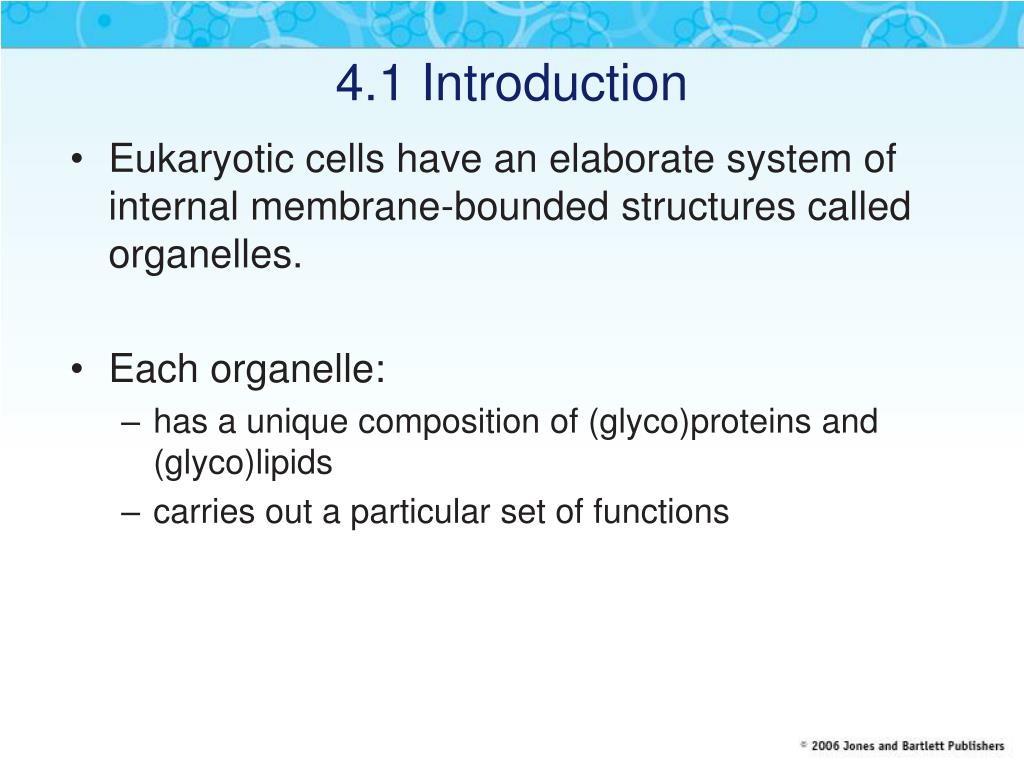 4.1 Introduction

• Eukaryotic cells have an elaborate system of internal membrane-bounded structures called organelles.

• Each organelle:
– has a unique composition of (glyco)proteins and (glyco)lipids
– carries out a particular set of functions

© 2006 Jones and Bartlett Publishers